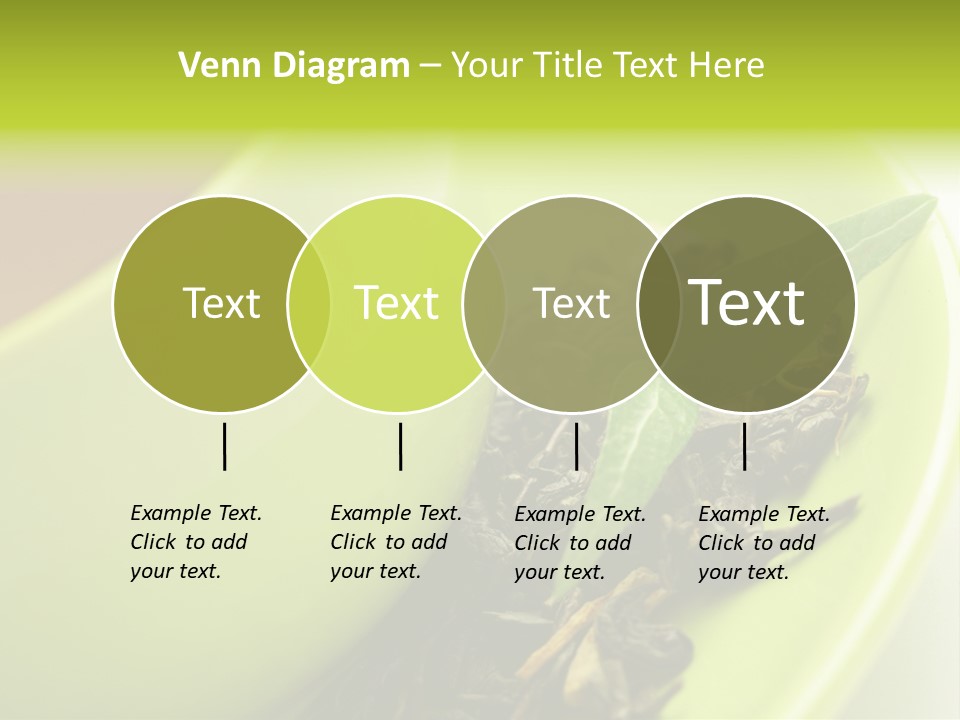 Venn Diagram – Your Title Text Here

Text

Text

Text

Text

Example Text. Click to add your text.

Example Text. Click to add your text.

Example Text. Click to add your text.

Example Text. Click to add your text.